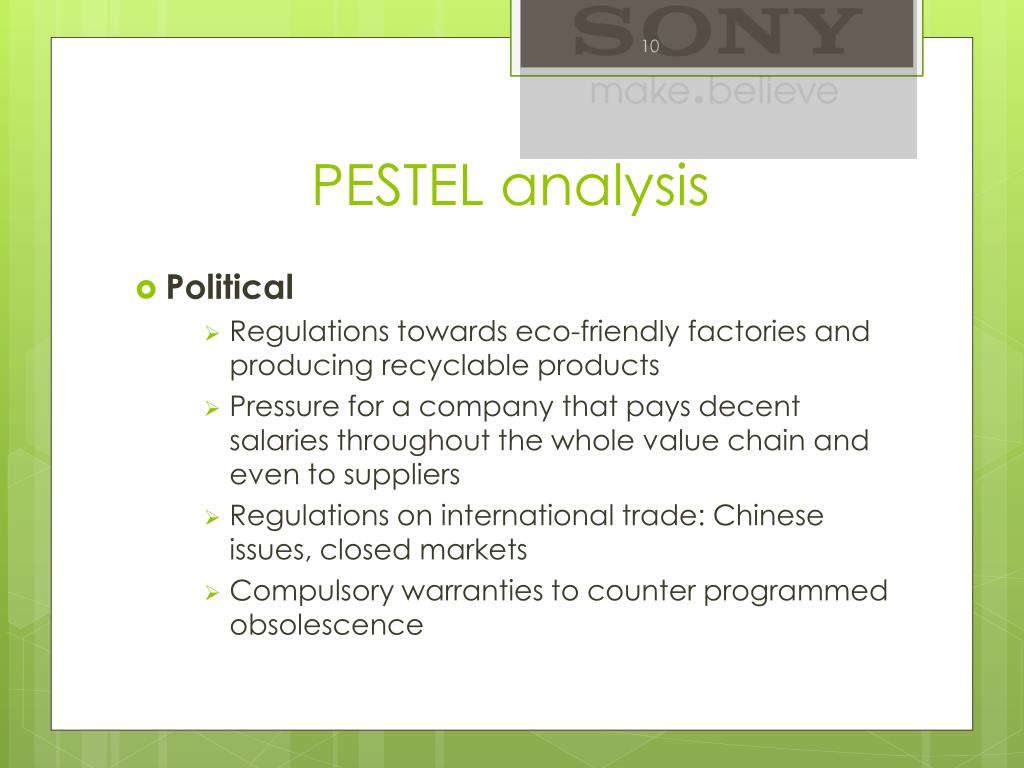 SONY
10
make.believe

PESTEL analysis

Political

Regulations towards eco-friendly factories and producing recyclable products

Pressure for a company that pays decent salaries throughout the whole value chain and even to suppliers

Regulations on international trade: Chinese issues, closed markets

Compulsory warranties to counter programmed obsolescence